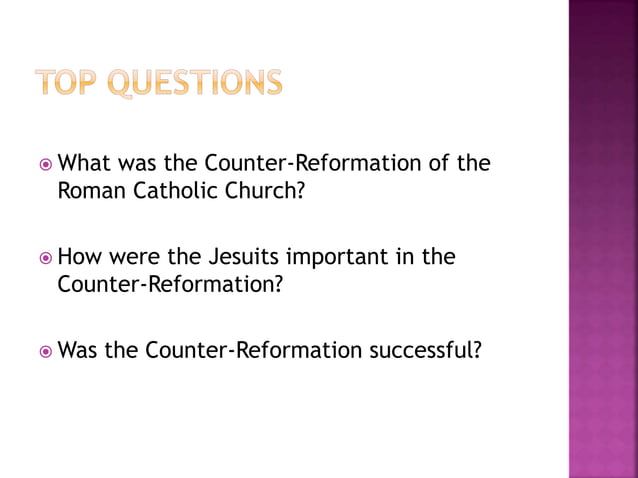 TOP QUESTIONS

What was the Counter-Reformation of the Roman Catholic Church?

How were the Jesuits important in the Counter-Reformation?

Was the Counter-Reformation successful?